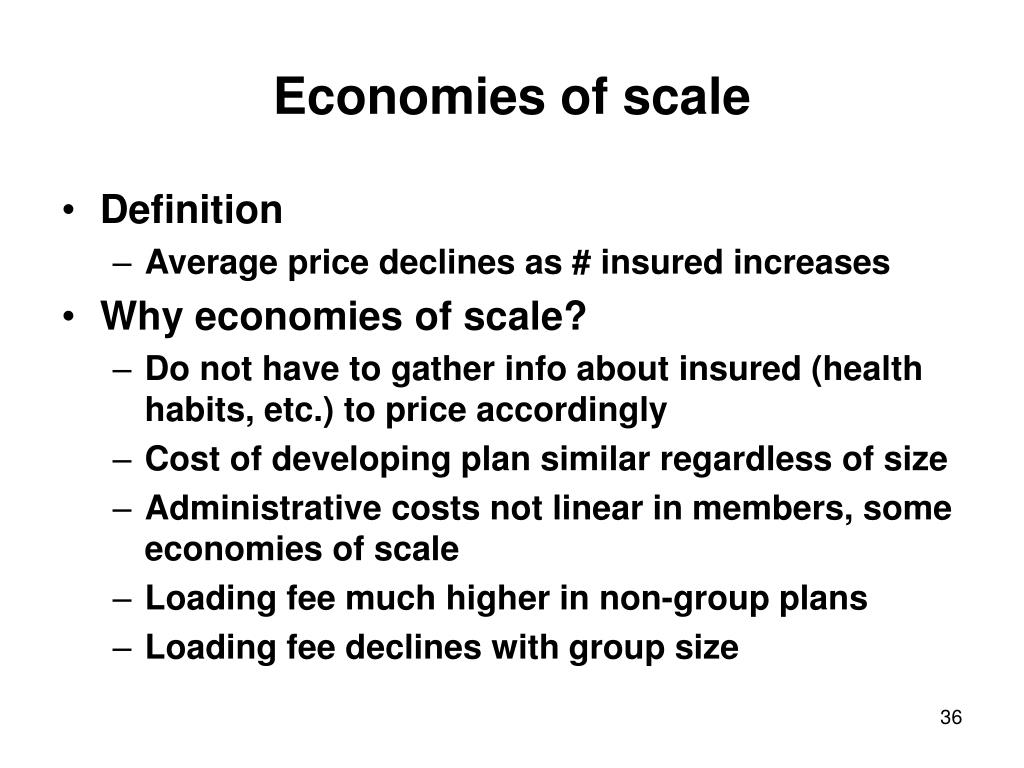 Economies of scale

• Definition
 – Average price declines as # insured increases
• Why economies of scale?
 – Do not have to gather info about insured (health habits, etc.) to price accordingly
 – Cost of developing plan similar regardless of size
 – Administrative costs not linear in members, some economies of scale
 – Loading fee much higher in non-group plans
 – Loading fee declines with group size

36